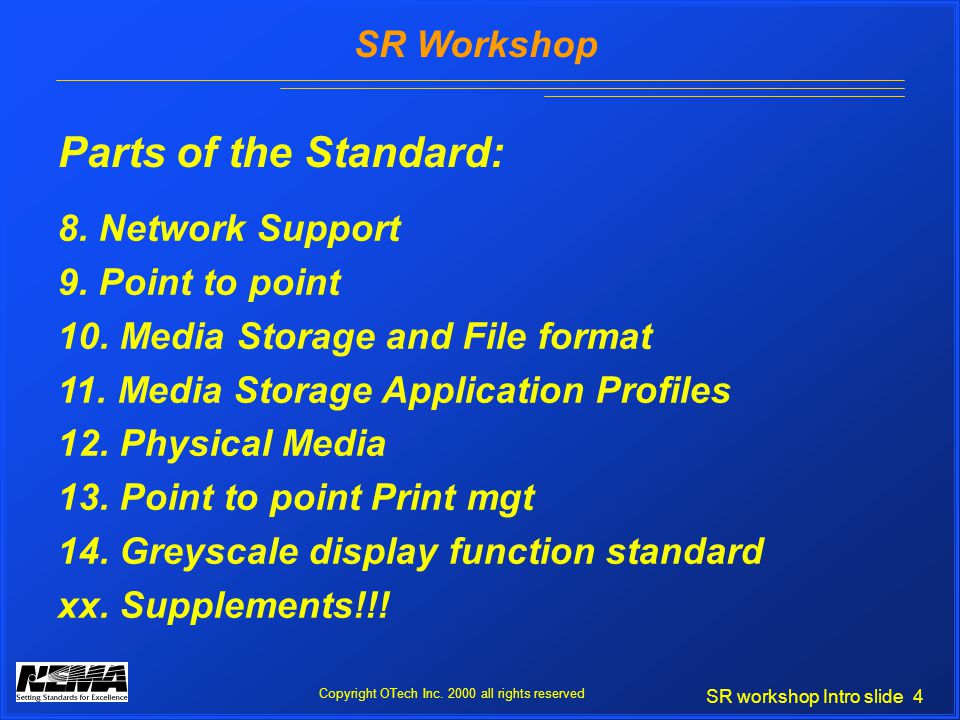 SR Workshop

Parts of the Standard:

8. Network Support
9. Point to point
10. Media Storage and File format
11. Media Storage Application Profiles
12. Physical Media
13. Point to point Print mgt
14. Greyscale display function standard
xx. Supplements!!!

NEMA
Setting Standards for Excellence

Copyright OTech Inc. 2000 all rights reserved

SR workshop Intro slide 4